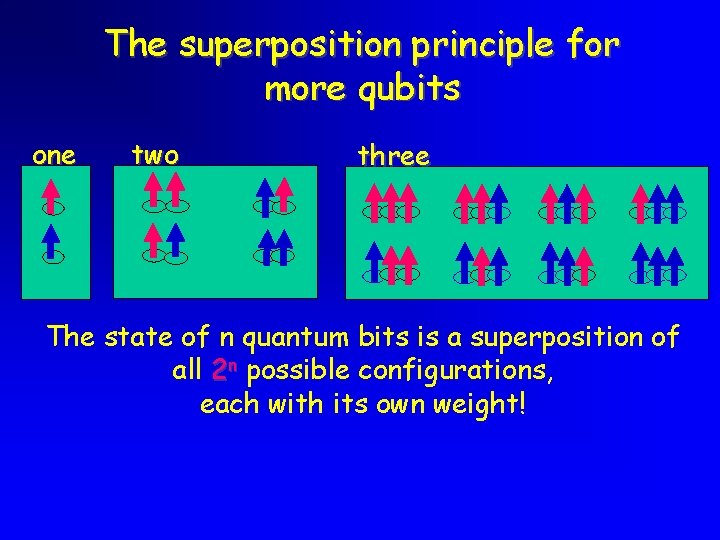 The superposition principle for more qubits

one

two

three

The state of n quantum bits is a superposition of all $2^n$ possible configurations, each with its own weight!